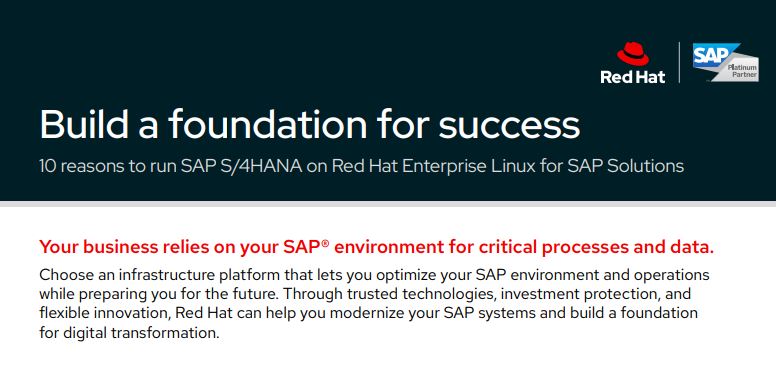 Red Hat

SAP Platinum Partner

Build a foundation for success

10 reasons to run SAP S/4HANA on Red Hat Enterprise Linux for SAP Solutions

Your business relies on your SAP® environment for critical processes and data.

Choose an infrastructure platform that lets you optimize your SAP environment and operations while preparing you for the future. Through trusted technologies, investment protection, and flexible innovation, Red Hat can help you modernize your SAP systems and build a foundation for digital transformation.